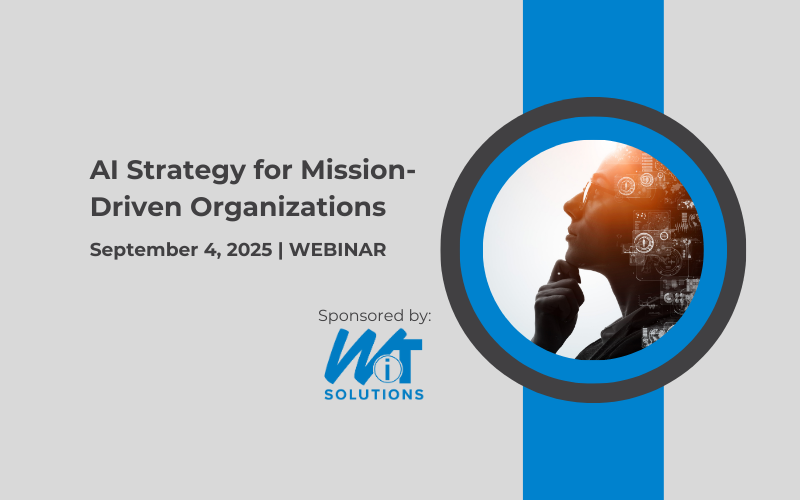 AI Strategy for Mission-Driven Organizations

September 4, 2025 | WEBINAR

Sponsored by:

WiT
SOLUTIONS